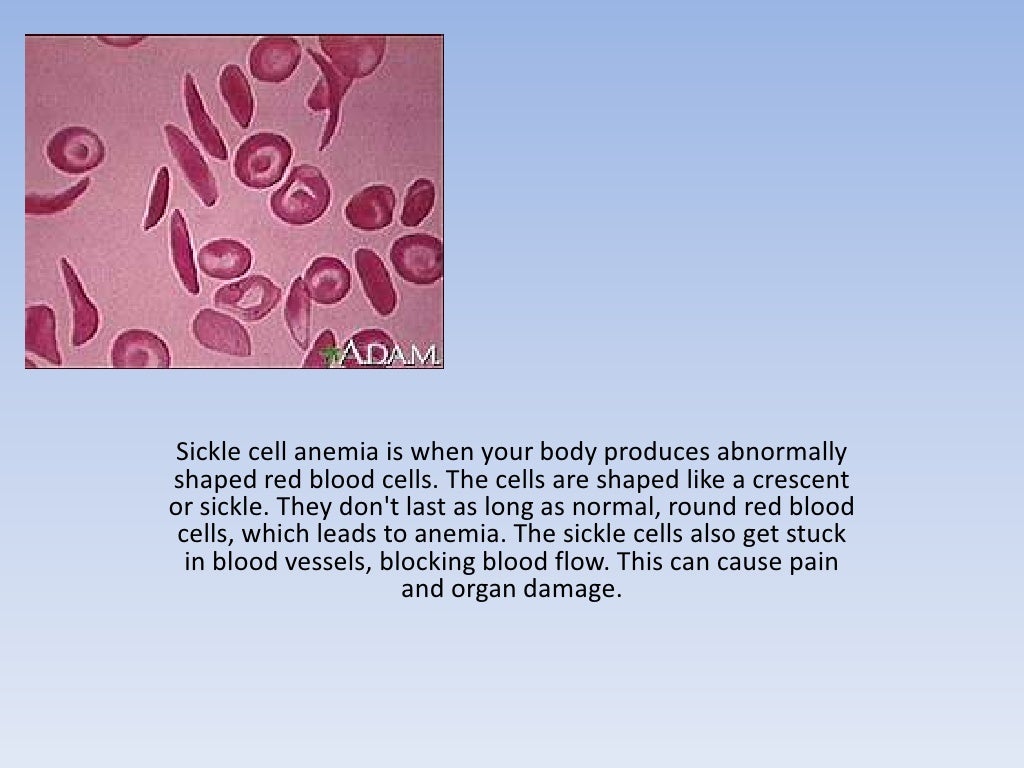 A.D.A.M.

Sickle cell anemia is when your body produces abnormally shaped red blood cells. The cells are shaped like a crescent or sickle. They don't last as long as normal, round red blood cells, which leads to anemia. The sickle cells also get stuck in blood vessels, blocking blood flow. This can cause pain and organ damage.